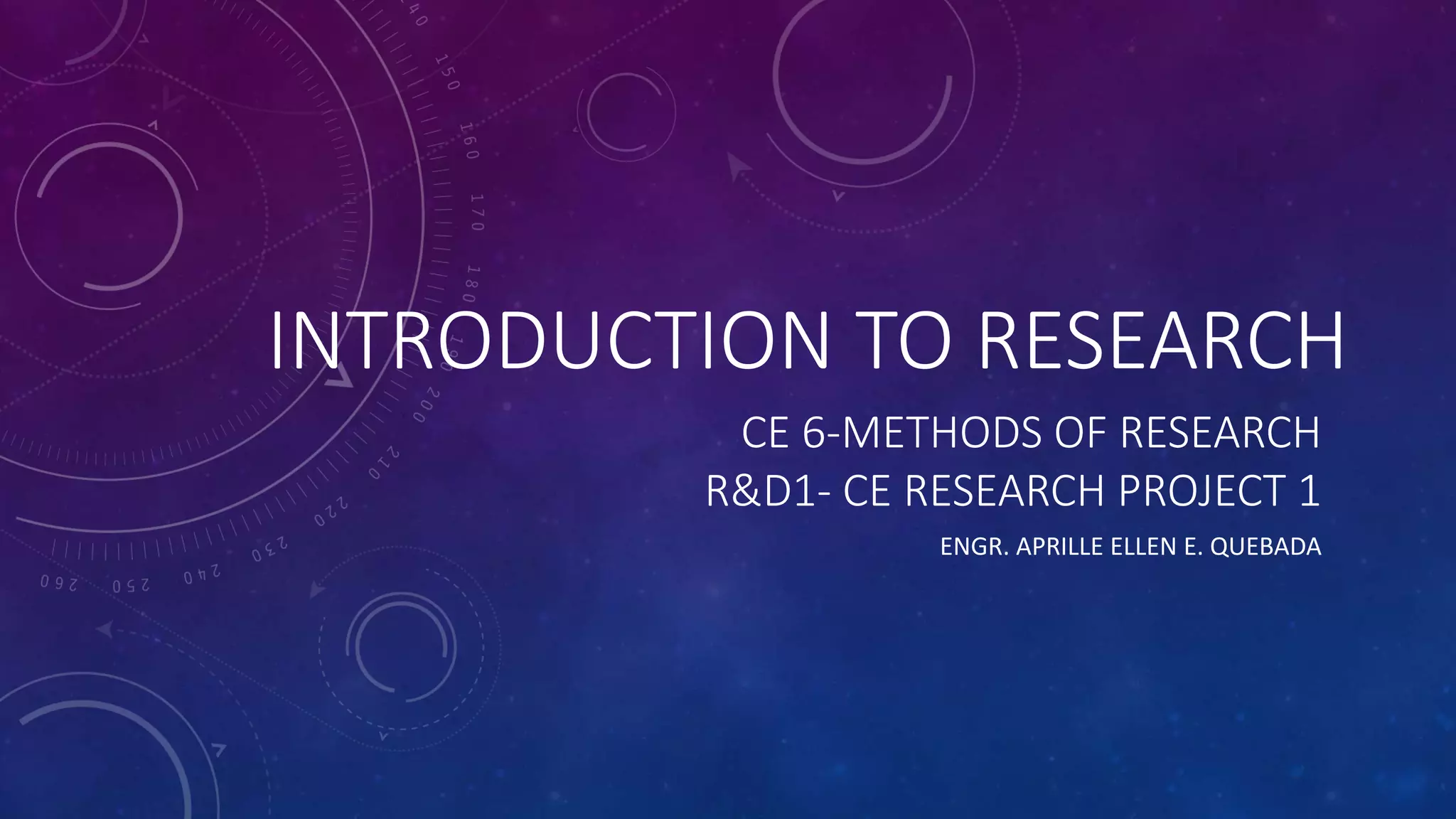 INTRODUCTION TO RESEARCH

CE 6-METHODS OF RESEARCH
R&D1- CE RESEARCH PROJECT 1

ENGR. APRILLE ELLEN E. QUEBADA